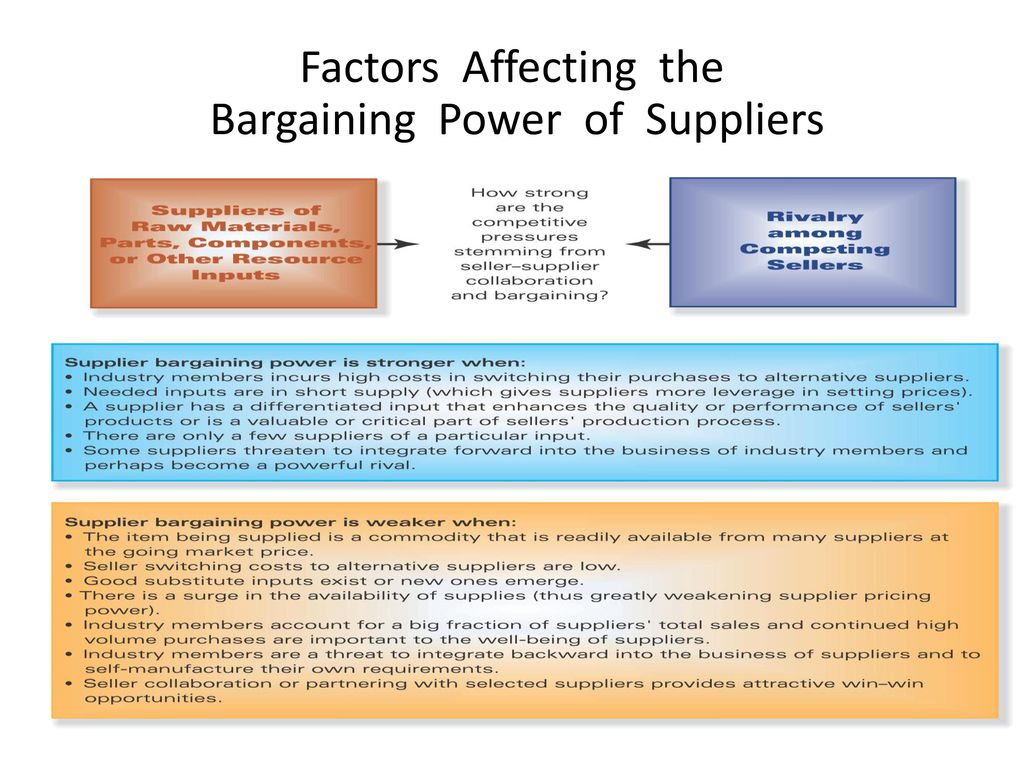 Factors Affecting the Bargaining Power of Suppliers

Suppliers of Raw Materials, Parts, Components, or Other Resource Inputs

How strong are the competitive pressures stemming from seller–supplier collaboration and bargaining?

Rivalry among Competing Sellers

Supplier bargaining power is stronger when:
• Industry members incurs high costs in switching their purchases to alternative suppliers.
• Needed inputs are in short supply (which gives suppliers more leverage in setting prices).
• A supplier has a differentiated input that enhances the quality or performance of sellers' products or is a valuable or critical part of sellers' production process.
• There are only a few suppliers of a particular input.
• Some suppliers threaten to integrate forward into the business of industry members and perhaps become a powerful rival.

Supplier bargaining power is weaker when:
• The item being supplied is a commodity that is readily available from many suppliers at the going market price.
• Seller switching costs to alternative suppliers are low.
• Good substitute inputs exist or new ones emerge.
• There is a surge in the availability of supplies (thus greatly weakening supplier pricing power).
• Industry members account for a big fraction of suppliers' total sales and continued high volume purchases are important to the well-being of suppliers.
• Industry members are a threat to integrate backward into the business of suppliers and to self-manufacture their own requirements.
• Seller collaboration or partnering with selected suppliers provides attractive win–win opportunities.